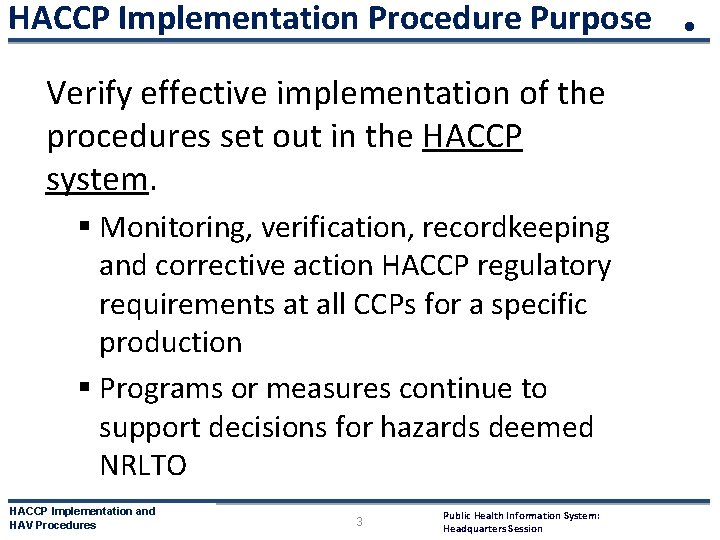 HACCP Implementation Procedure Purpose

Verify effective implementation of the procedures set out in the HACCP system.

▪ Monitoring, verification, recordkeeping and corrective action HACCP regulatory requirements at all CCPs for a specific production

▪ Programs or measures continue to support decisions for hazards deemed NRLTO

HACCP Implementation and HAV Procedures

3

Public Health Information System: Headquarters Session